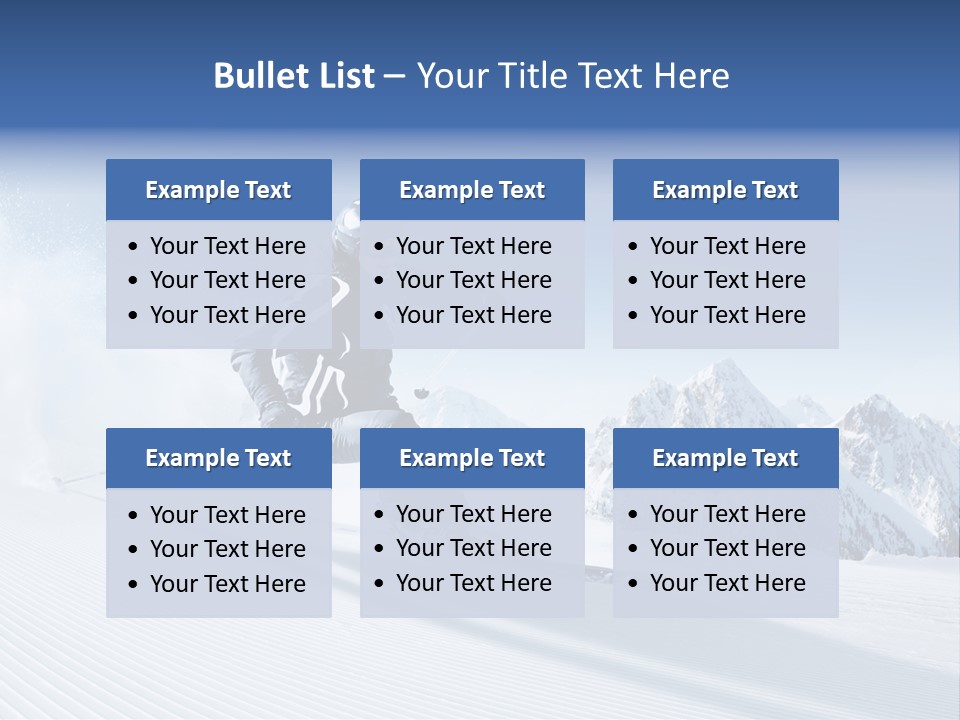 Bullet List – Your Title Text Here

Example Text
• Your Text Here
• Your Text Here
• Your Text Here

Example Text
• Your Text Here
• Your Text Here
• Your Text Here

Example Text
• Your Text Here
• Your Text Here
• Your Text Here

Example Text
• Your Text Here
• Your Text Here
• Your Text Here

Example Text
• Your Text Here
• Your Text Here
• Your Text Here

Example Text
• Your Text Here
• Your Text Here
• Your Text Here